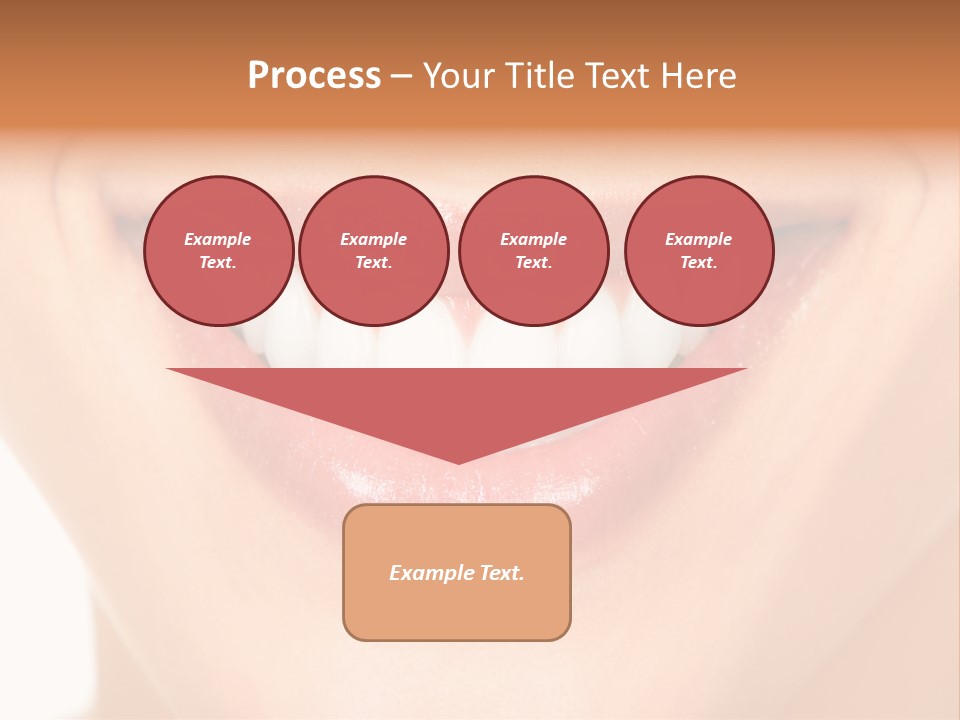 Process – Your Title Text Here

Example Text.

Example Text.

Example Text.

Example Text.

Example Text.